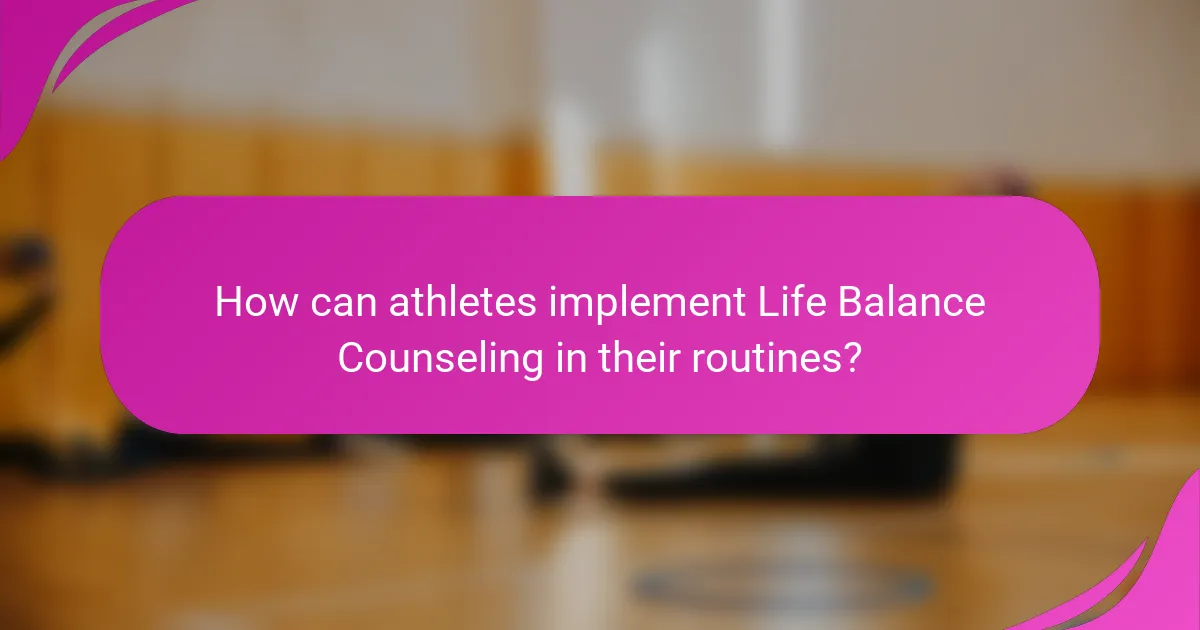 How can athletes implement Life Balance Counseling in their routines?